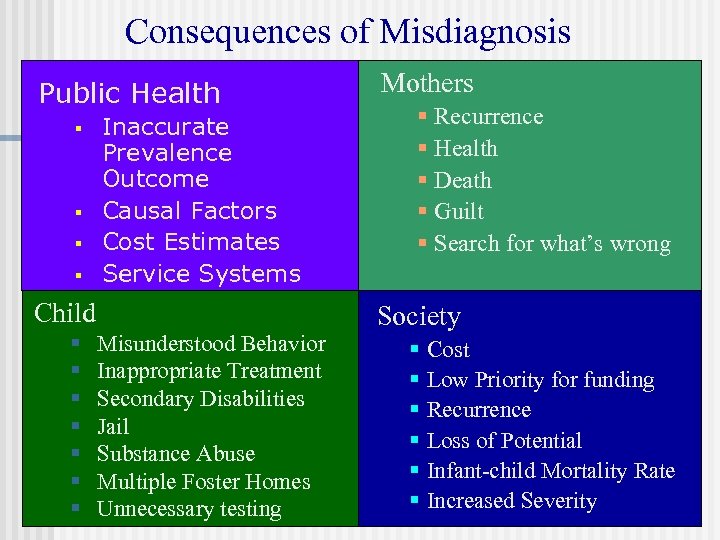 Consequences of Misdiagnosis

Public Health
- Inaccurate Prevalence Outcome
- Causal Factors
- Cost Estimates
- Service Systems

Mothers
- Recurrence
- Health
- Death
- Guilt
- Search for what's wrong

Child
- Misunderstood Behavior
- Inappropriate Treatment
- Secondary Disabilities
- Jail
- Substance Abuse
- Multiple Foster Homes
- Unnecessary testing

Society
- Cost
- Low Priority for funding
- Recurrence
- Loss of Potential
- Infant-child Mortality Rate
- Increased Severity